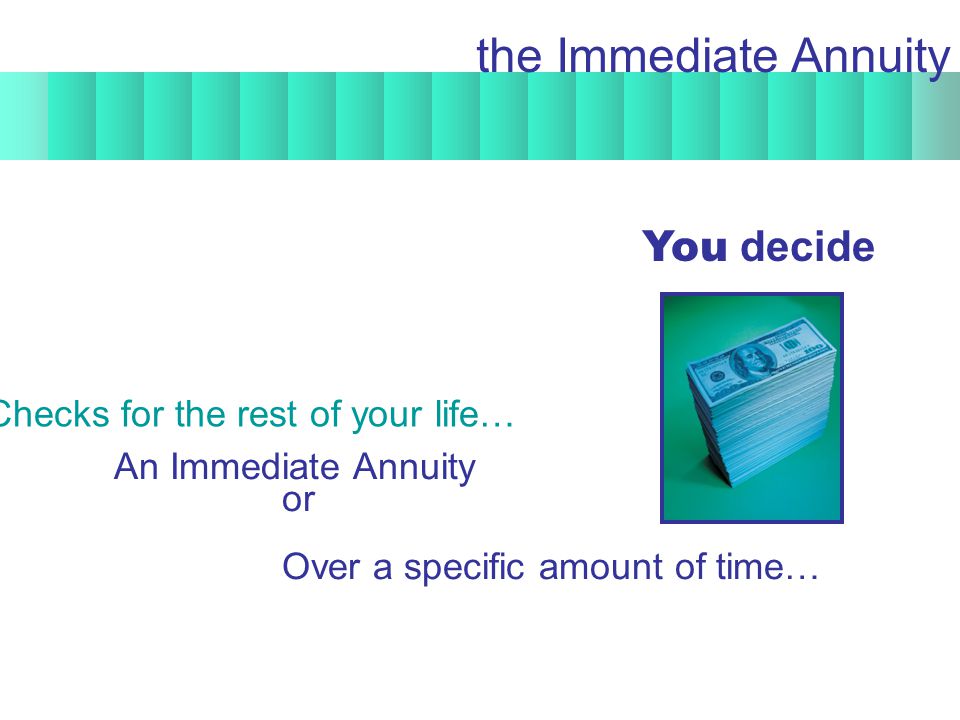 the Immediate Annuity

You decide

Checks for the rest of your life…

An Immediate Annuity

or

Over a specific amount of time…